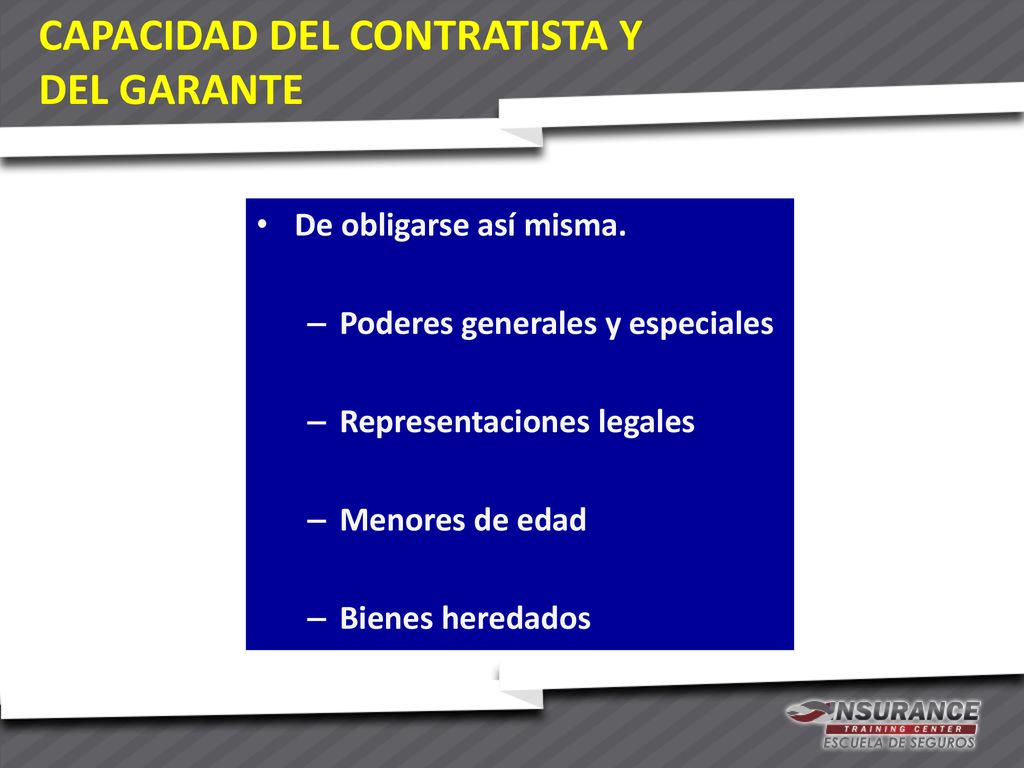 CAPACIDAD DEL CONTRATISTA Y DEL GARANTE

• De obligarse así misma.

– Poderes generales y especiales

– Representaciones legales

– Menores de edad

– Bienes heredados

INSURANCE
TRAINING CENTER
ESCUELA DE SEGUROS